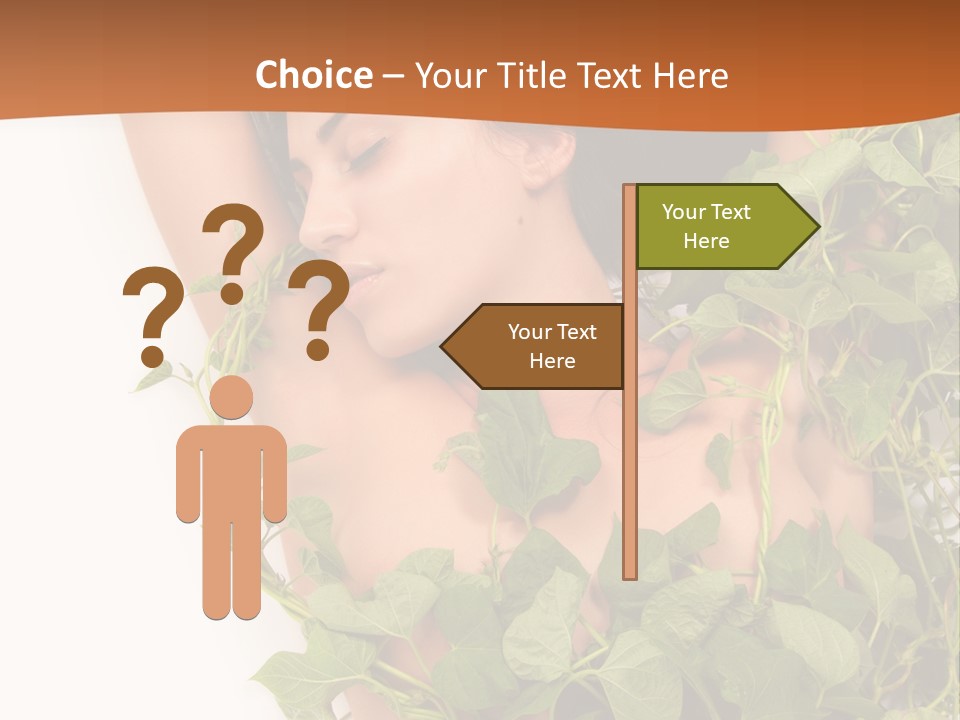 Choice – Your Title Text Here

? ? ?

Your Text Here

Your Text Here